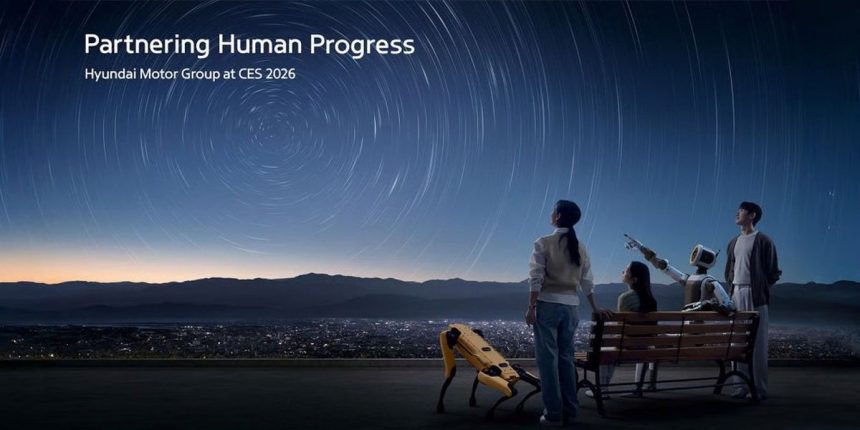 Partnering Human Progress
Hyundai Motor Group at CES 2026